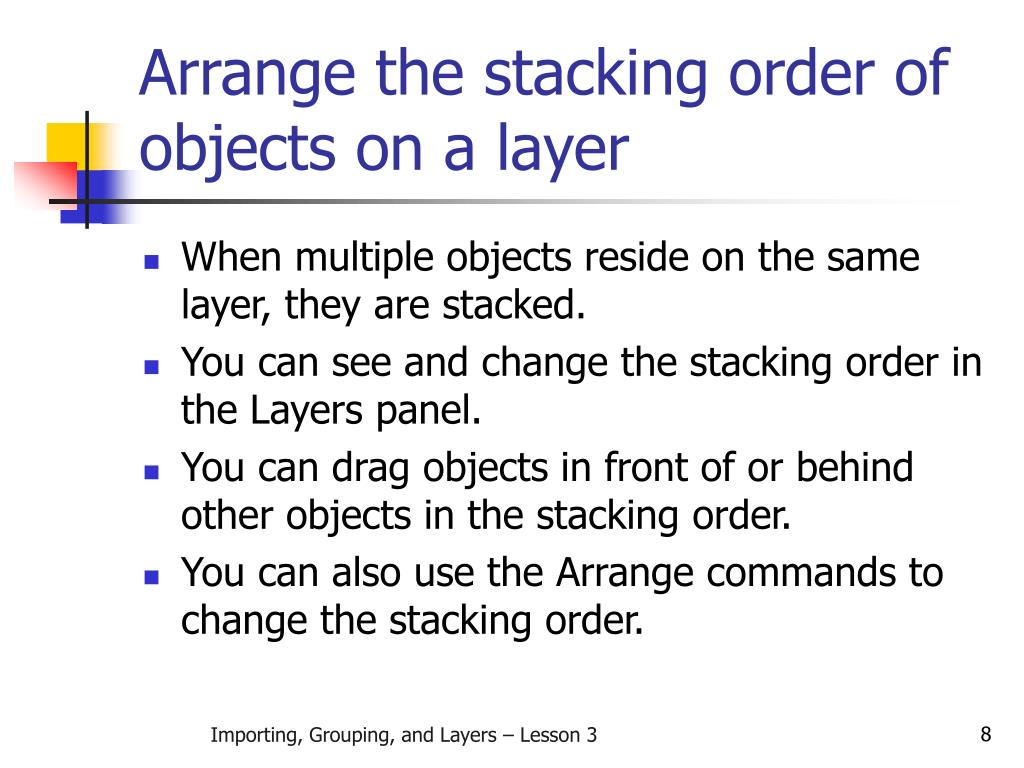 Arrange the stacking order of objects on a layer

- When multiple objects reside on the same layer, they are stacked.
- You can see and change the stacking order in the Layers panel.
- You can drag objects in front of or behind other objects in the stacking order.
- You can also use the Arrange commands to change the stacking order.

Importing, Grouping, and Layers – Lesson 3

8